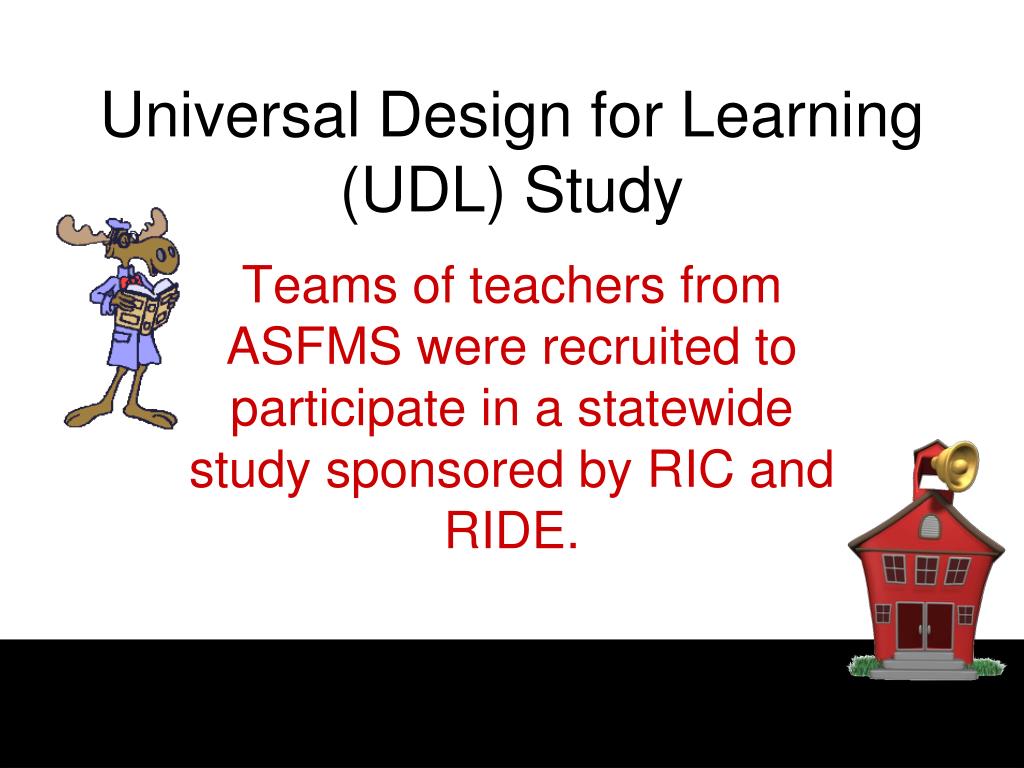 Universal Design for Learning (UDL) Study

Teams of teachers from ASFMS were recruited to participate in a statewide study sponsored by RIC and RIDE.